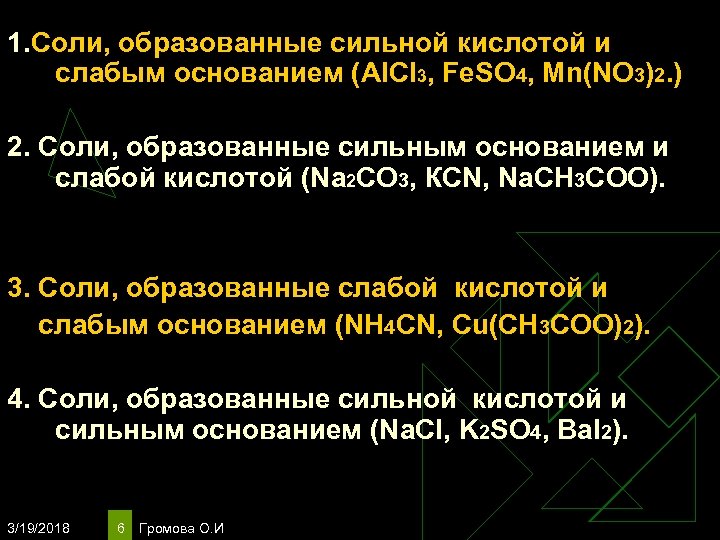 1.Соли, образованные сильной кислотой и слабым основанием ($AlCl_3$, $FeSO_4$, $Mn(NO_3)_2$.)

2. Соли, образованные сильным основанием и слабой кислотой ($Na_2CO_3$, $KCN$, $NaCH_3COO$).

3. Соли, образованные слабой кислотой и слабым основанием ($NH_4CN$, $Cu(CH_3COO)_2$).

4. Соли, образованные сильной кислотой и сильным основанием ($NaCl$, $K_2SO_4$, $BaI_2$).

3/19/2018 6 Громова О.И